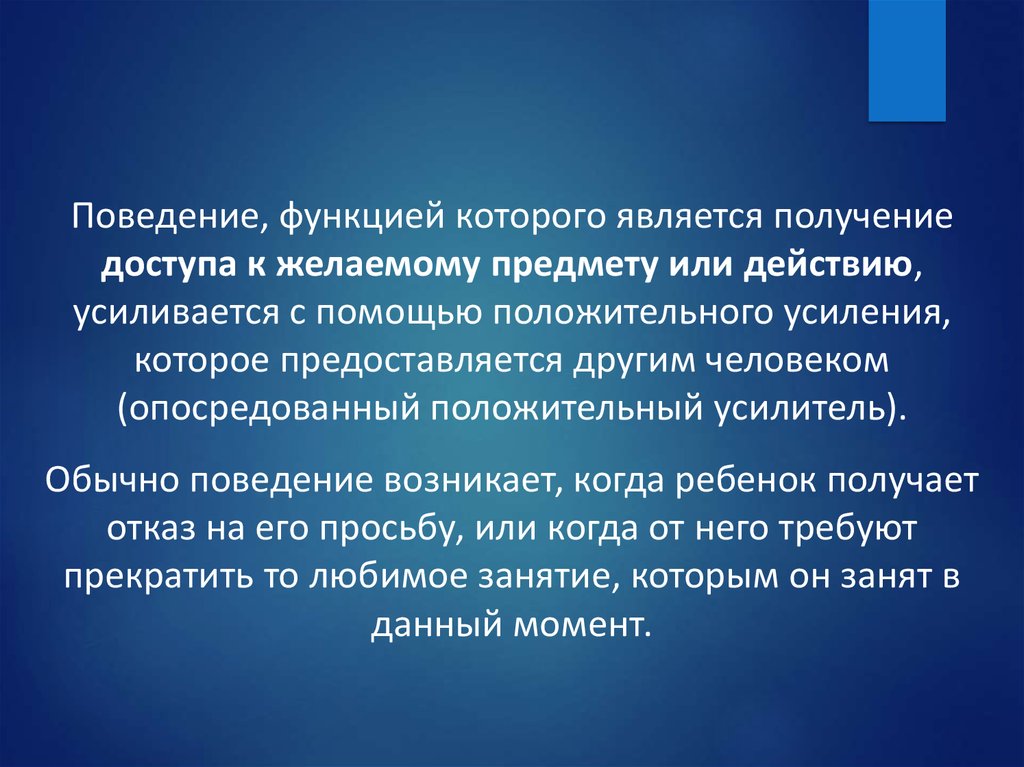 Поведение, функцией которого является получение доступа к желаемому предмету или действию, усиливается с помощью положительного усиления, которое предоставляется другим человеком (опосредованный положительный усилитель).

Обычно поведение возникает, когда ребенок получает отказ на его просьбу, или когда от него требуют прекратить то любимое занятие, которым он занят в данный момент.